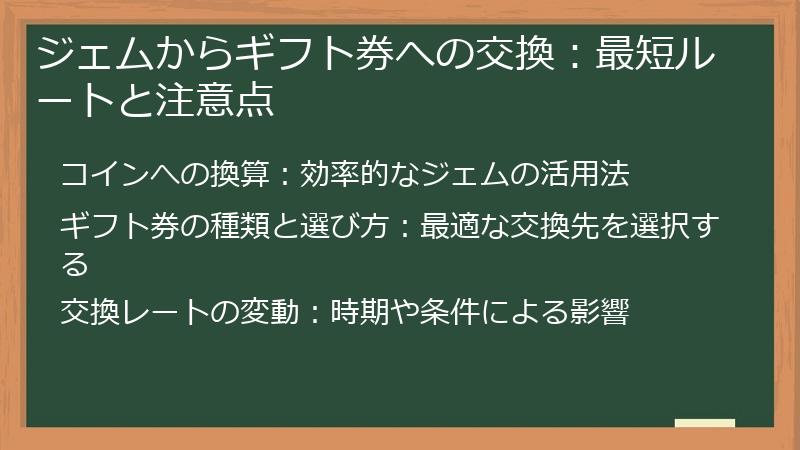 ジェムからギフト券への交換：最短ルートと注意点

コインへの換算：効率的なジェムの活用法

ギフト券の種類と選び方：最適な交換先を選択する

交換レートの変動：時期や条件による影響